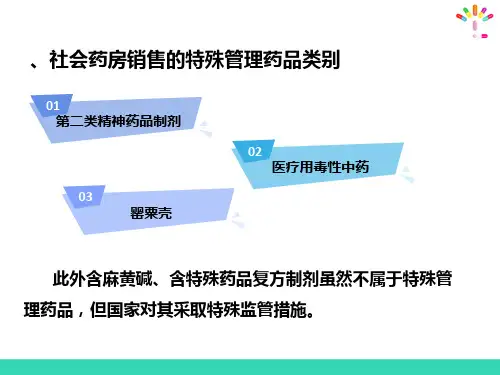 、社会药房销售的特殊管理药品类别

01
第二类精神药品制剂

02
医疗用毒性中药

03
罂粟壳

此外含麻黄碱、含特殊药品复方制剂虽然不属于特殊管理药品，但国家对其采取特殊监管措施。